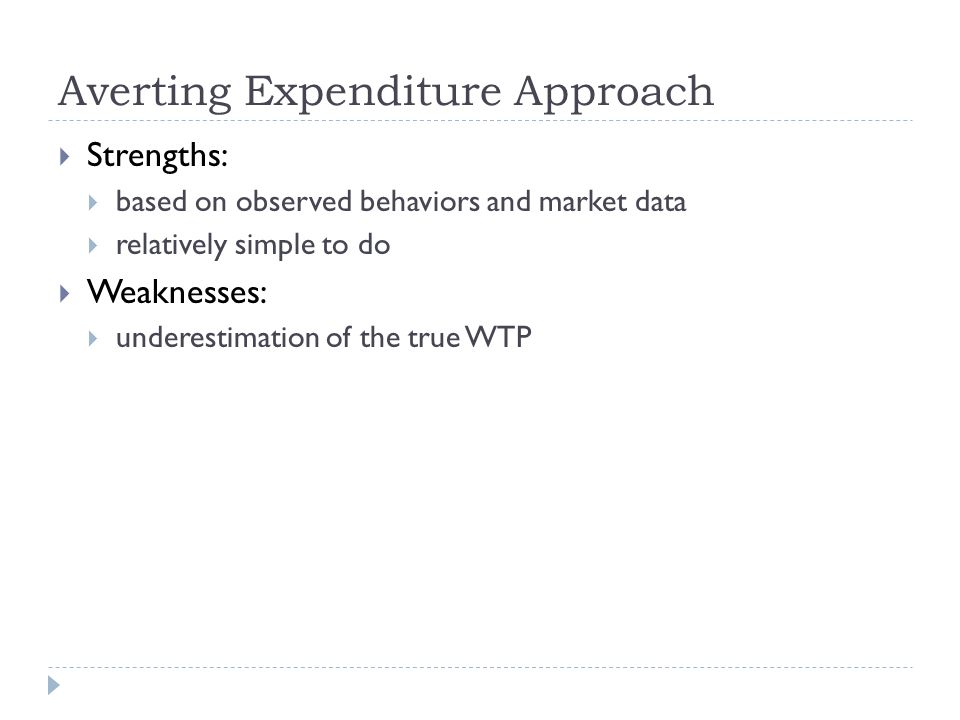 Averting Expenditure Approach

Strengths:

based on observed behaviors and market data

relatively simple to do

Weaknesses:

underestimation of the true WTP